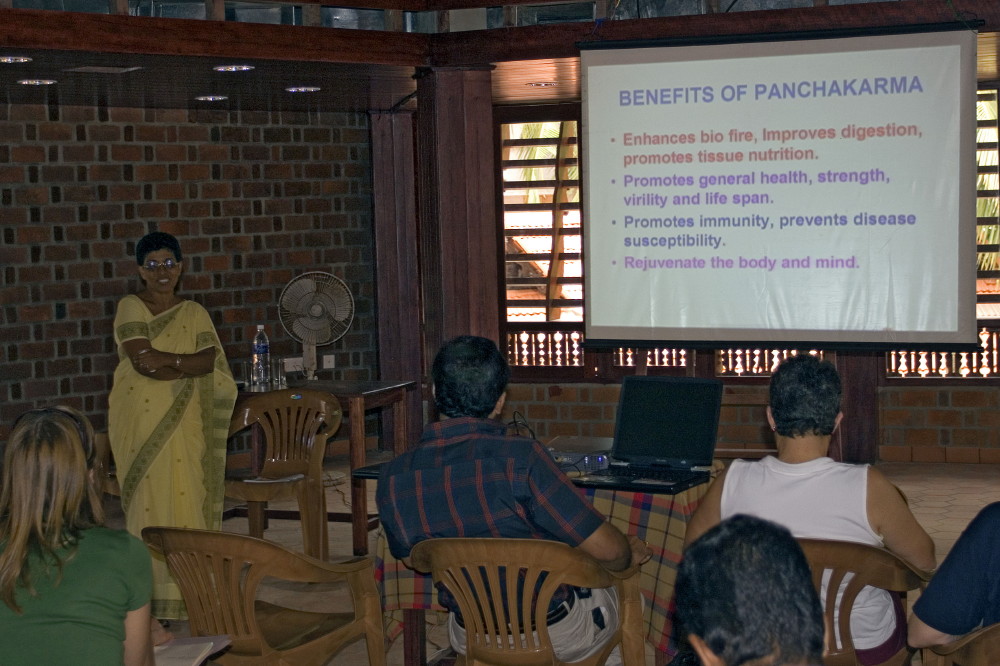 BENEFITS OF PANCHAKARMA

• Enhances bio fire, Improves digestion, promotes tissue nutrition.
• Promotes general health, strength, virility and life span.
• Promotes immunity, prevents disease susceptibility.
• Rejuvenate the body and mind.